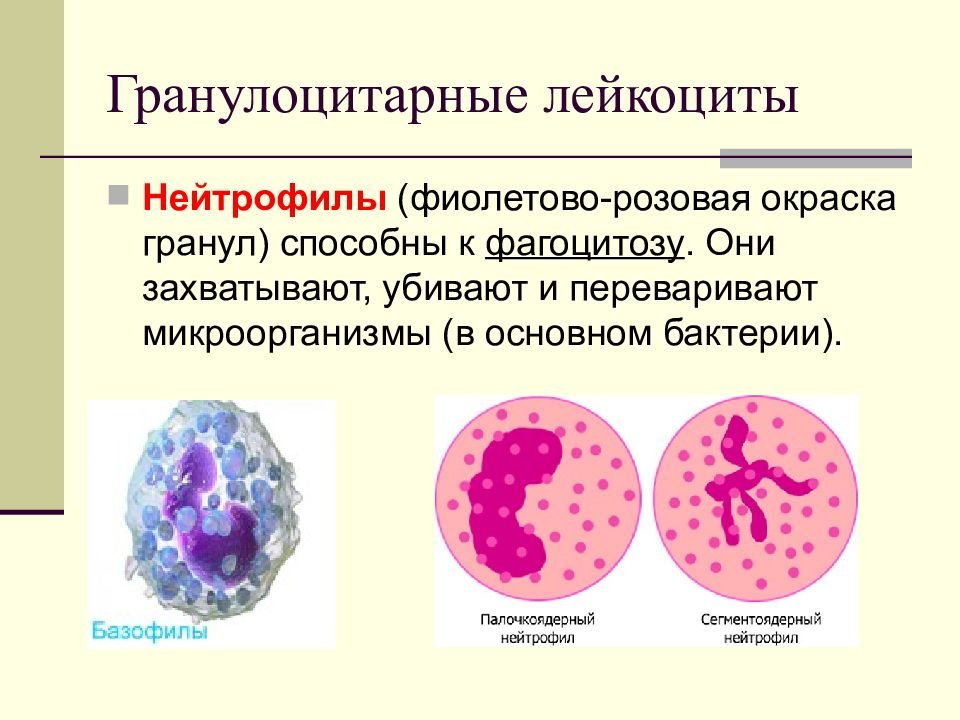 Гранулоцитарные лейкоциты

Нейтрофилы (фиолетово-розовая окраска гранул) способны к фагоцитозу. Они захватывают, убивают и переваривают микроорганизмы (в основном бактерии).

Базофилы

Палочкоядерный нейтрофил

Сегментоядерный нейтрофил